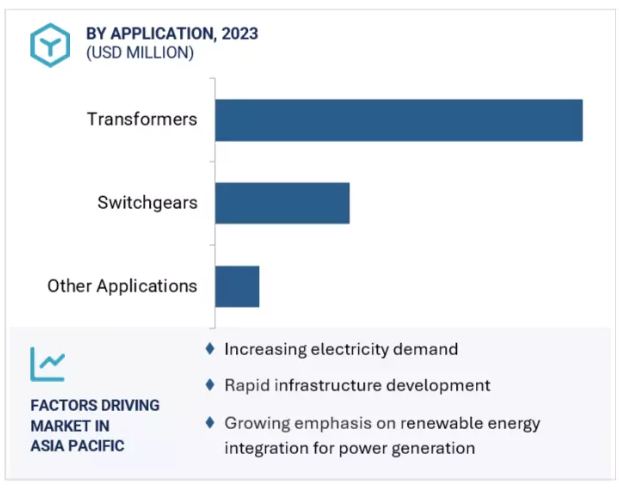 BY APPLICATION, 2023
(USD MILLION)

Transformers

Switchgears

Other Applications

FACTORS DRIVING MARKET IN ASIA PACIFIC

♦ Increasing electricity demand

♦ Rapid infrastructure development

♦ Growing emphasis on renewable energy integration for power generation